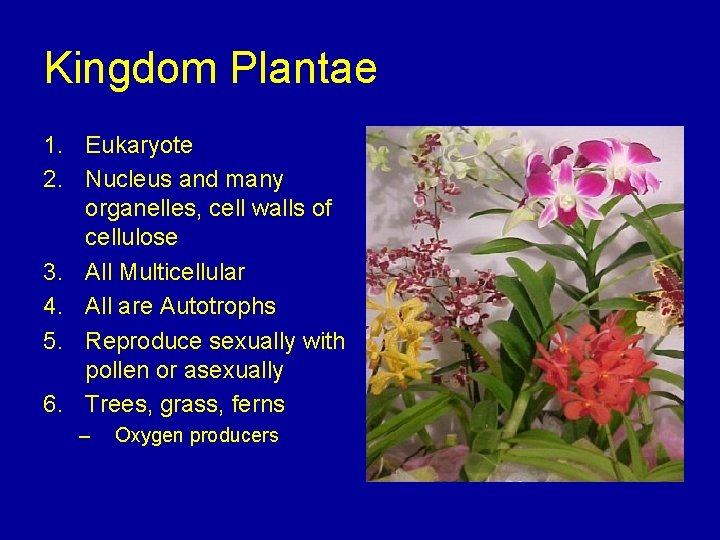 Kingdom Plantae

1. Eukaryote
2. Nucleus and many organelles, cell walls of cellulose
3. All Multicellular
4. All are Autotrophs
5. Reproduce sexually with pollen or asexually
6. Trees, grass, ferns
– Oxygen producers